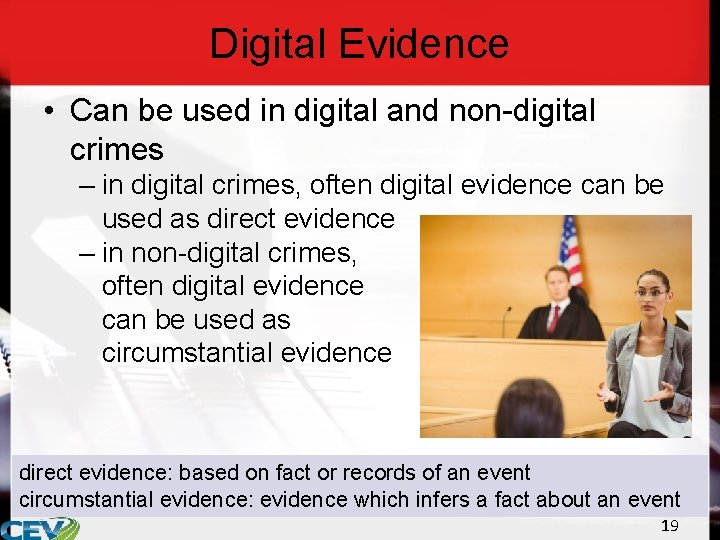 Digital Evidence

• Can be used in digital and non-digital crimes
– in digital crimes, often digital evidence can be used as direct evidence
– in non-digital crimes, often digital evidence can be used as circumstantial evidence

direct evidence: based on fact or records of an event
circumstantial evidence: evidence which infers a fact about an event

CEV

19